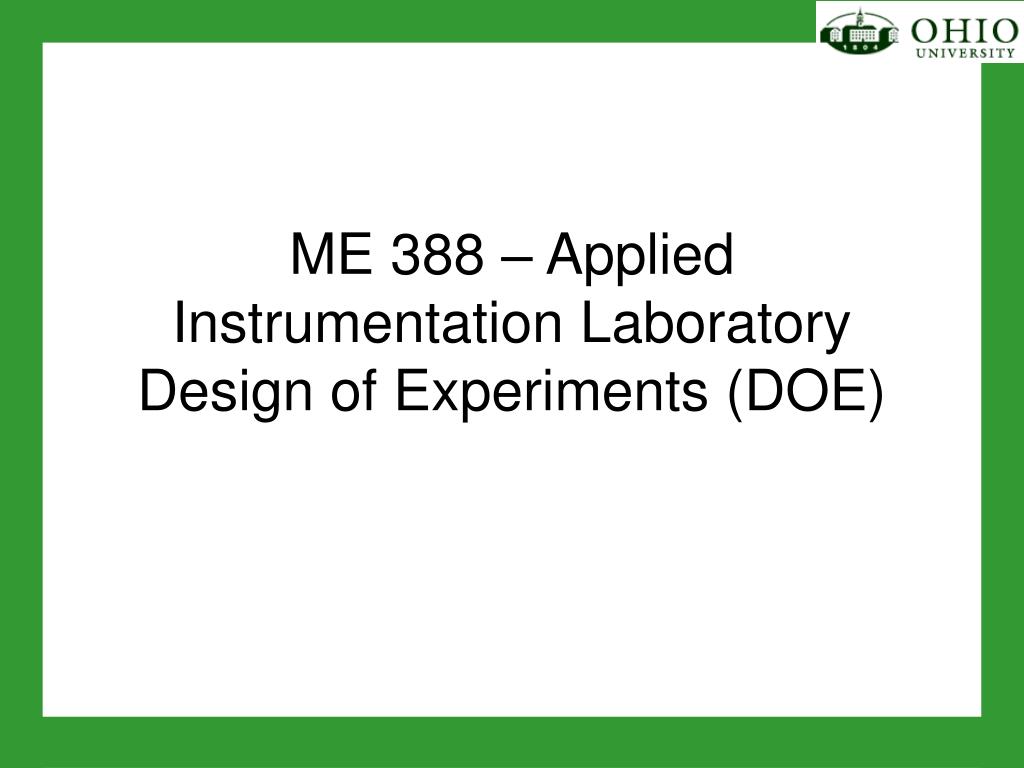 1804 OHIO UNIVERSITY

ME 388 – Applied Instrumentation Laboratory Design of Experiments (DOE)